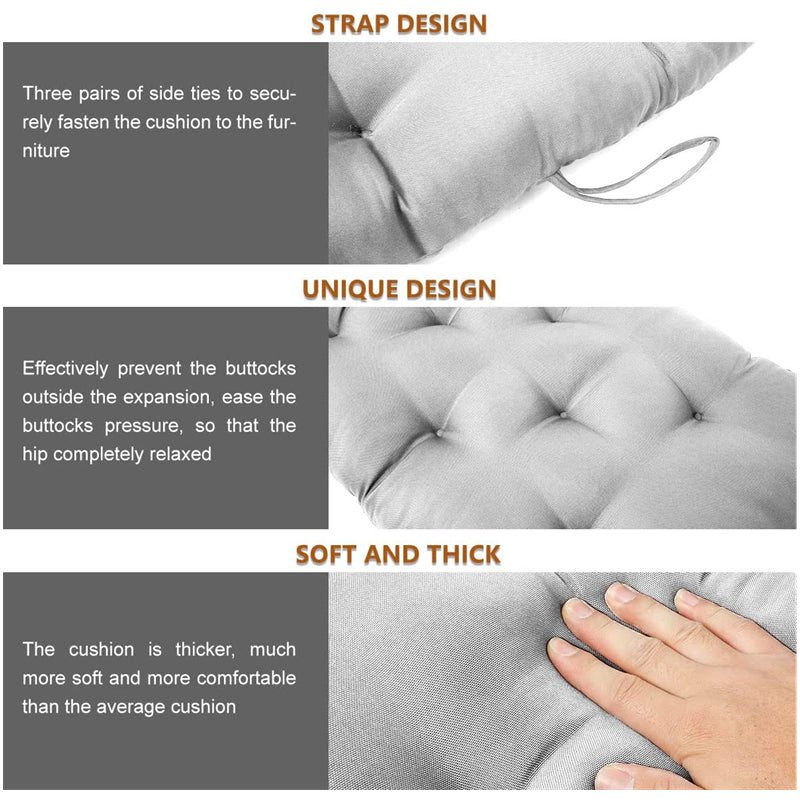 STRAP DESIGN

Three pairs of side ties to securely fasten the cushion to the furniture

UNIQUE DESIGN

Effectively prevent the buttocks outside the expansion, ease the buttocks pressure, so that the hip completely relaxed

SOFT AND THICK

The cushion is thicker, much more soft and more comfortable than the average cushion